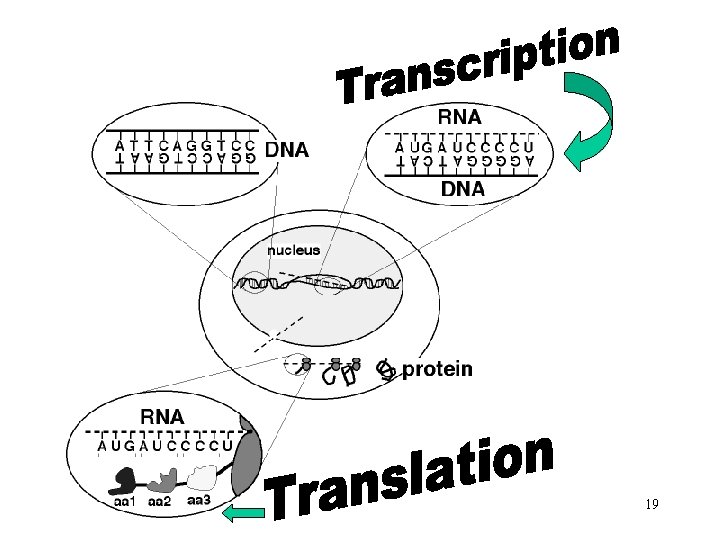 Transcription

A T T C A G G T C C
T A A G T C C A G G
DNA

RNA
A U G A U C C C C U
T A C T A G G G G A
DNA

nucleus

protein

RNA
A U G A U C C C C U

aa1 aa2 aa3

Translation

19